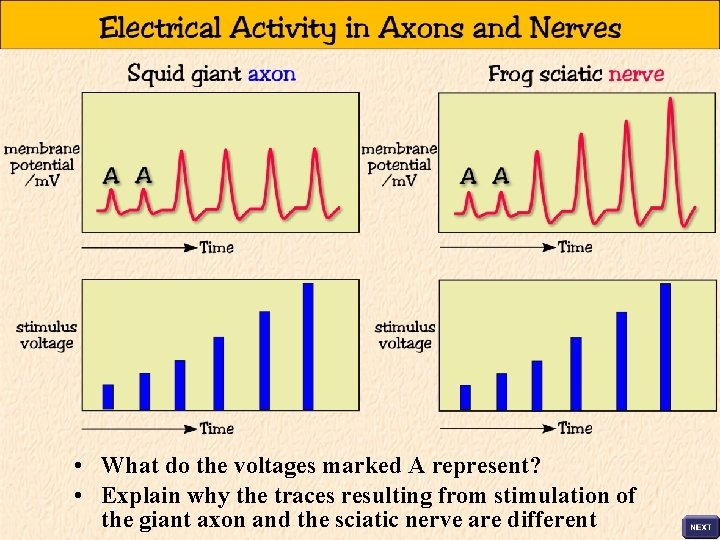 Electrical Activity in Axons and Nerves

Squid giant axon

membrane potential /mV

A A

Time

stimulus voltage

Time

Frog sciatic nerve

membrane potential /mV

A A

Time

stimulus voltage

Time

• What do the voltages marked A represent?

• Explain why the traces resulting from stimulation of the giant axon and the sciatic nerve are different

NEXT